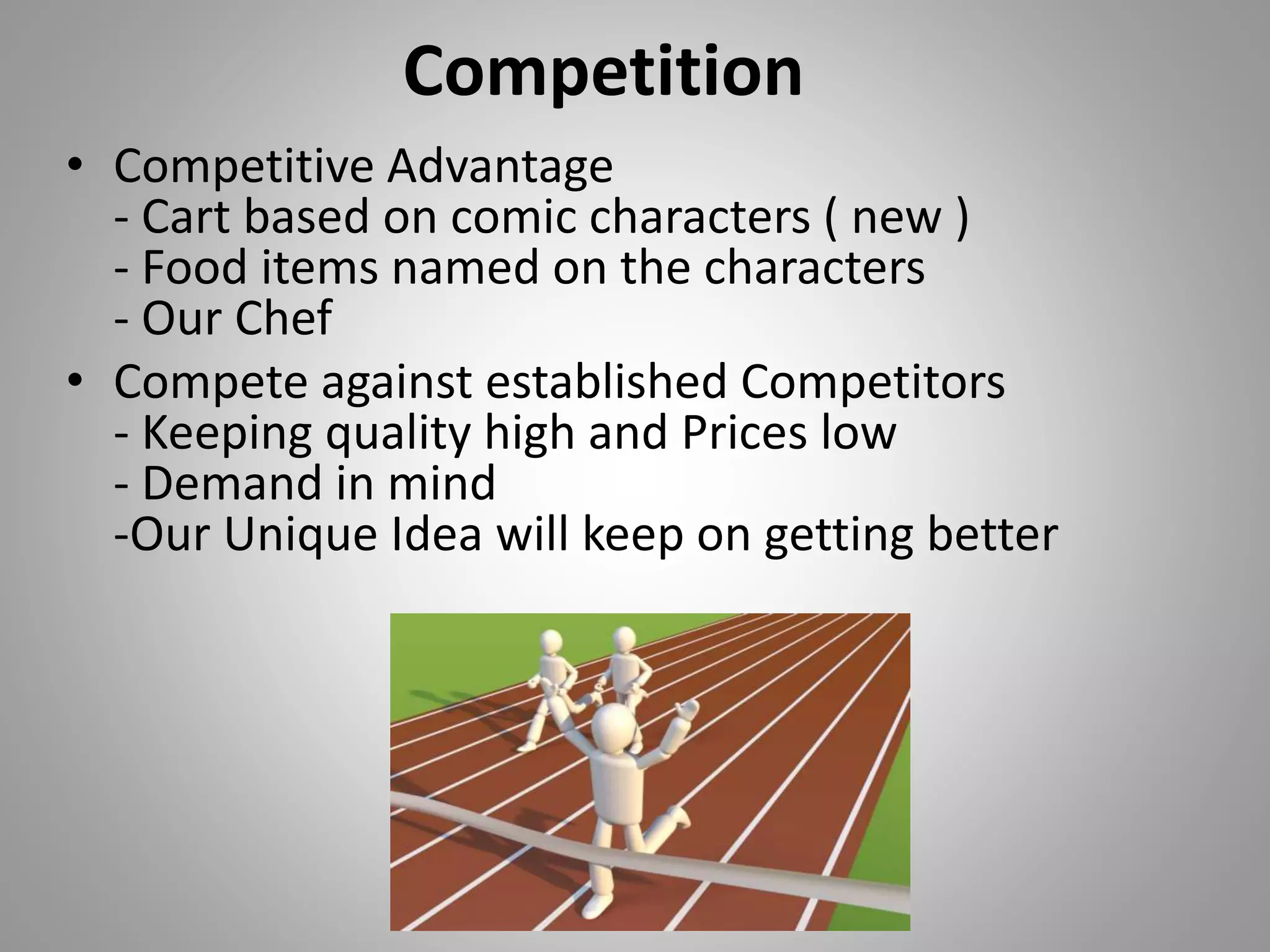 Competition

• Competitive Advantage
- Cart based on comic characters ( new )
- Food items named on the characters
- Our Chef

• Compete against established Competitors
- Keeping quality high and Prices low
- Demand in mind
-Our Unique Idea will keep on getting better